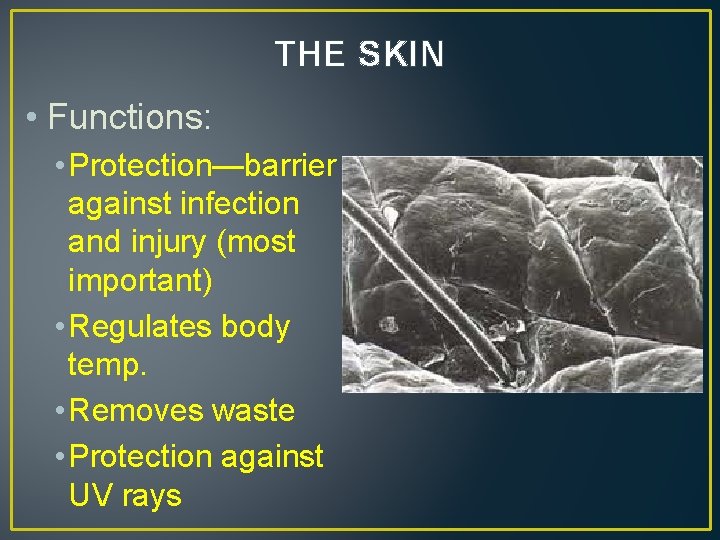 THE SKIN

• Functions:

• Protection—barrier against infection and injury (most important)

• Regulates body temp.

• Removes waste

• Protection against UV rays